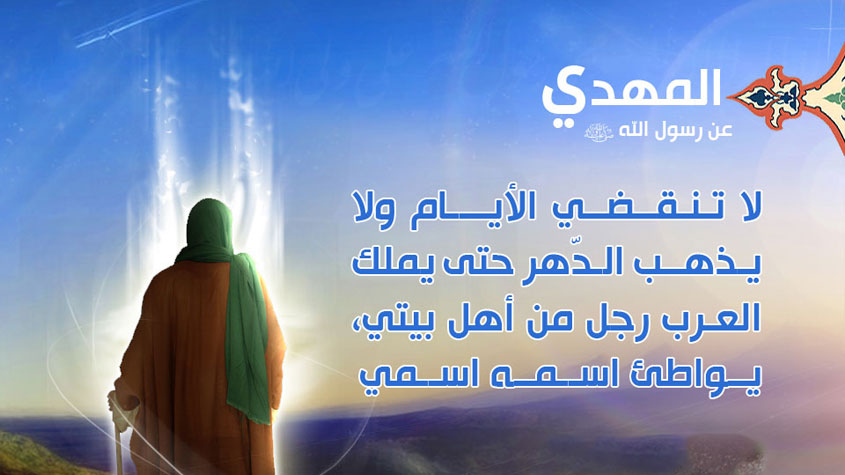 المهدي
عن رسول الله ﷺ

لا تنقضي الأيام ولا يذهب الدّهر حتى يملك العرب رجل من أهل بيتي، يواطئ اسمه اسمي